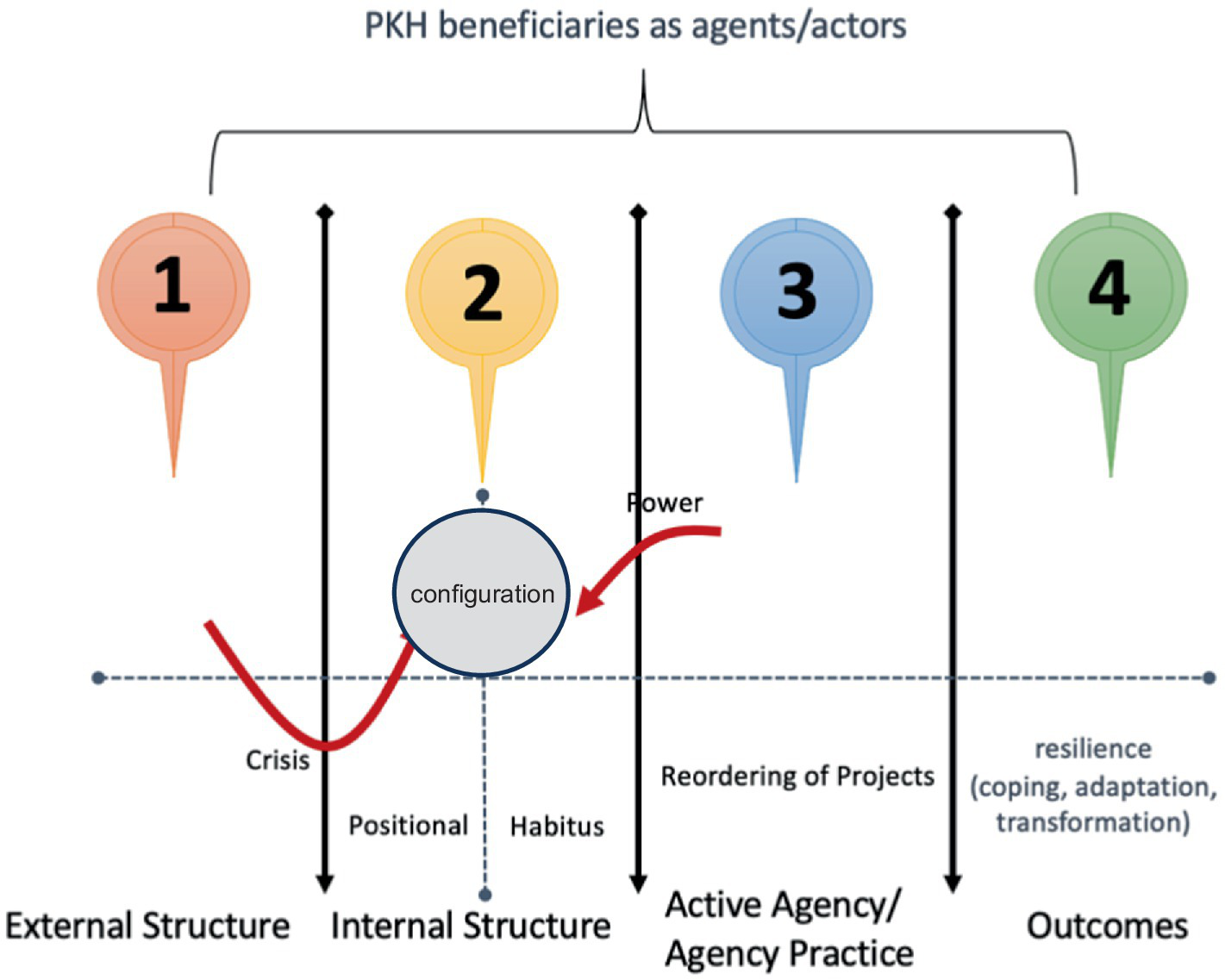 PKH beneficiaries as agents/actors

1

2

3

4

Power

configuration

Crisis

Positional

Habitus

Reordering of Projects

resilience (coping, adaptation, transformation)

External Structure

Internal Structure

Active Agency/ Agency Practice

Outcomes